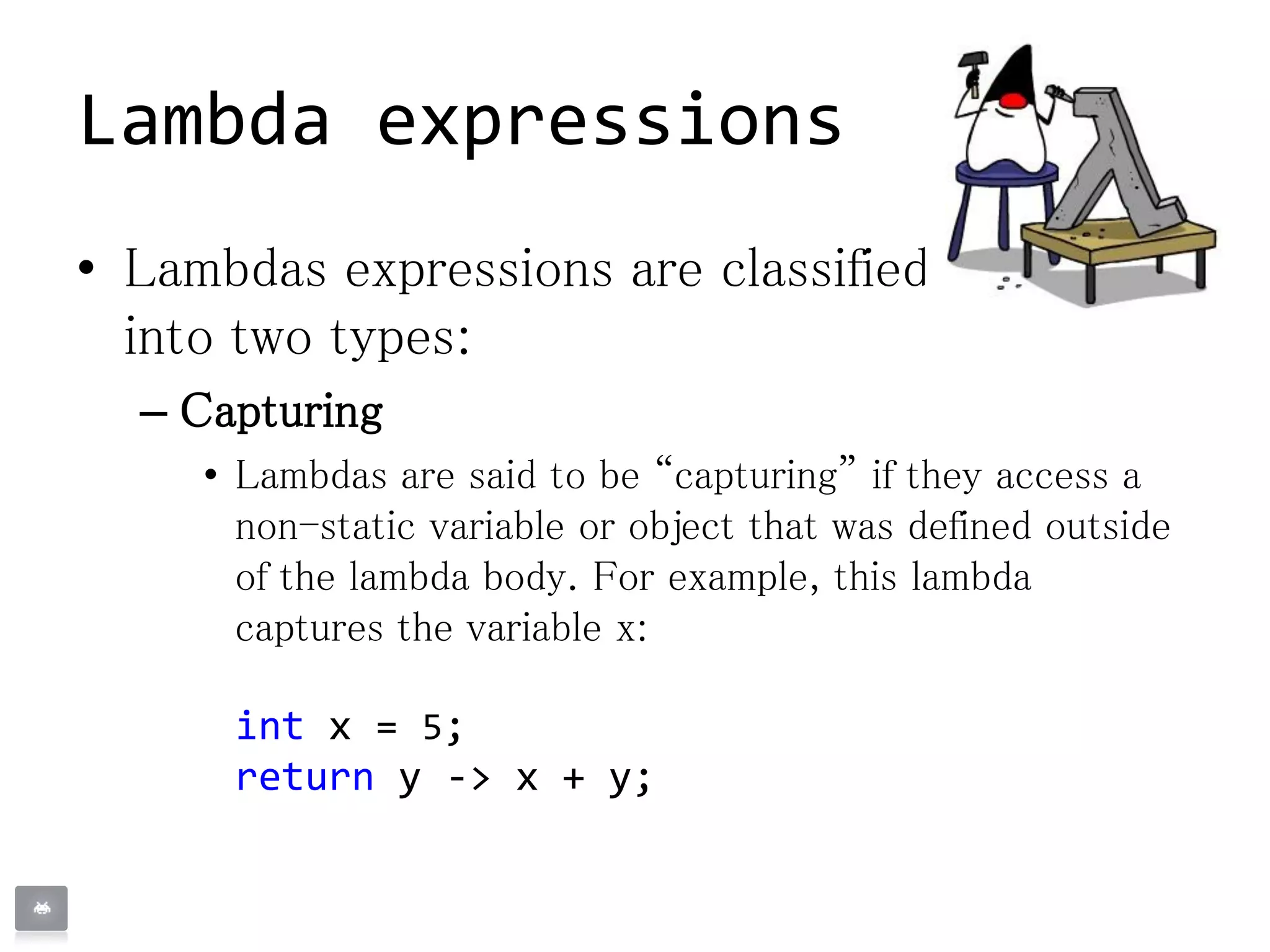 Lambda expressions

• Lambdas expressions are classified into two types:

– Capturing

• Lambdas are said to be “capturing” if they access a non-static variable or object that was defined outside of the lambda body. For example, this lambda captures the variable x:

int x = 5;
return y -> x + y;